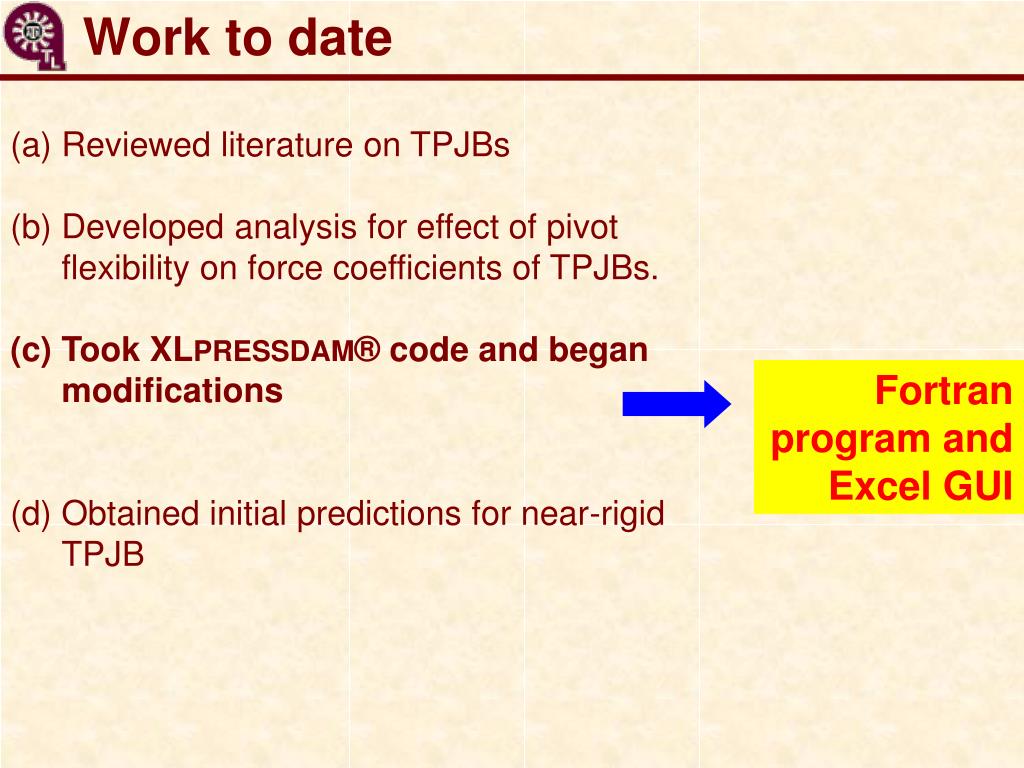 Work to date

(a) Reviewed literature on TPJBs

(b) Developed analysis for effect of pivot flexibility on force coefficients of TPJBs.

(c) Took XLPRESSDAM® code and began modifications

Fortran program and Excel GUI

(d) Obtained initial predictions for near-rigid TPJB